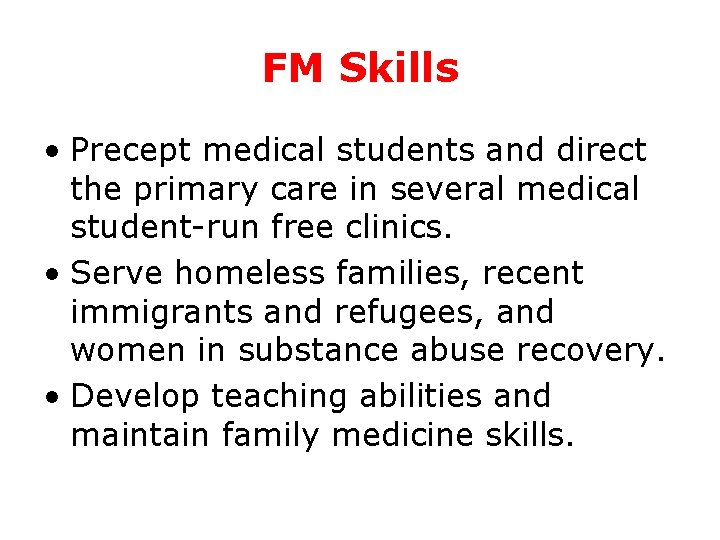 FM Skills

• Precept medical students and direct the primary care in several medical student-run free clinics.
• Serve homeless families, recent immigrants and refugees, and women in substance abuse recovery.
• Develop teaching abilities and maintain family medicine skills.